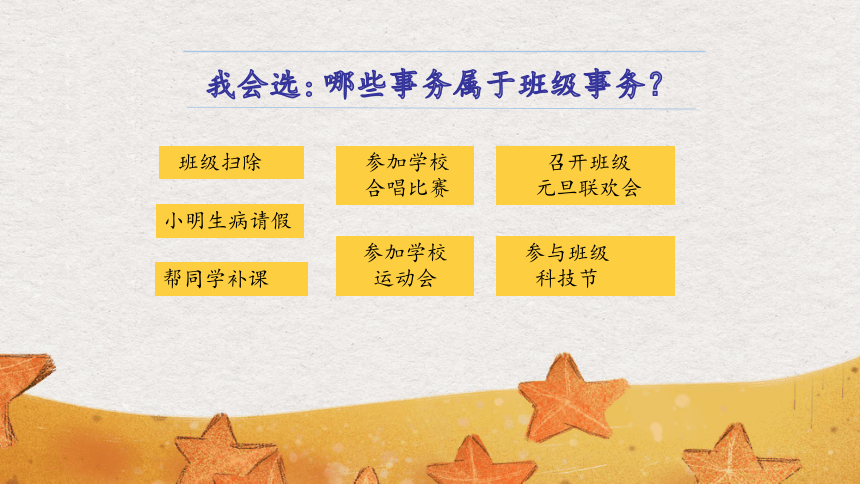 我会选：哪些事务属于班级事务？

班级扫除

小明生病请假

帮同学补课

参加学校合唱比赛

参加学校运动会

召开班级元旦联欢会

参与班级科技节